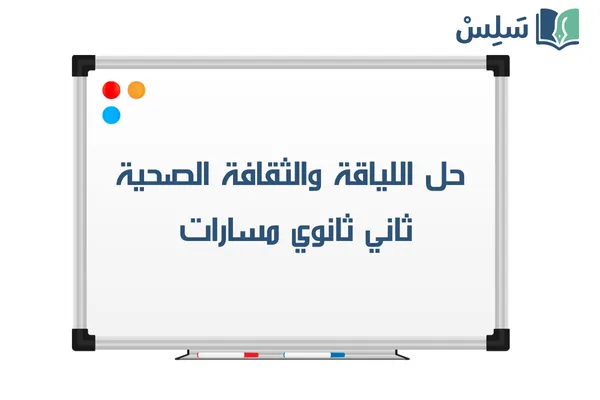 سَلِسْ

حل اللياقة والثقافة الصحية
ثاني ثانوي مسارات